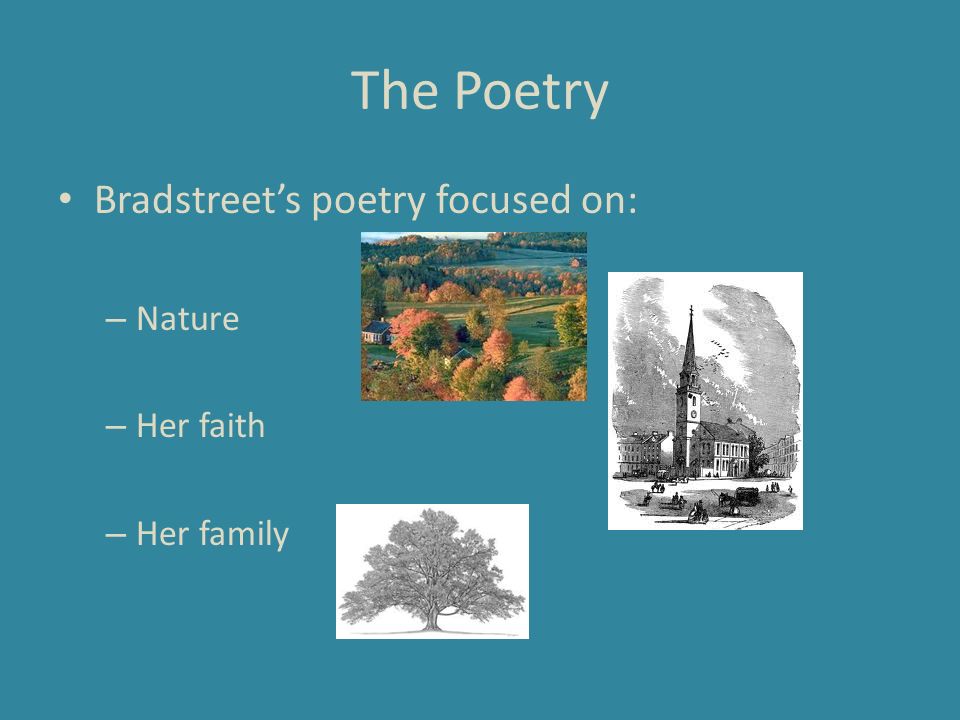 The Poetry

• Bradstreet's poetry focused on:

– Nature

– Her faith

– Her family